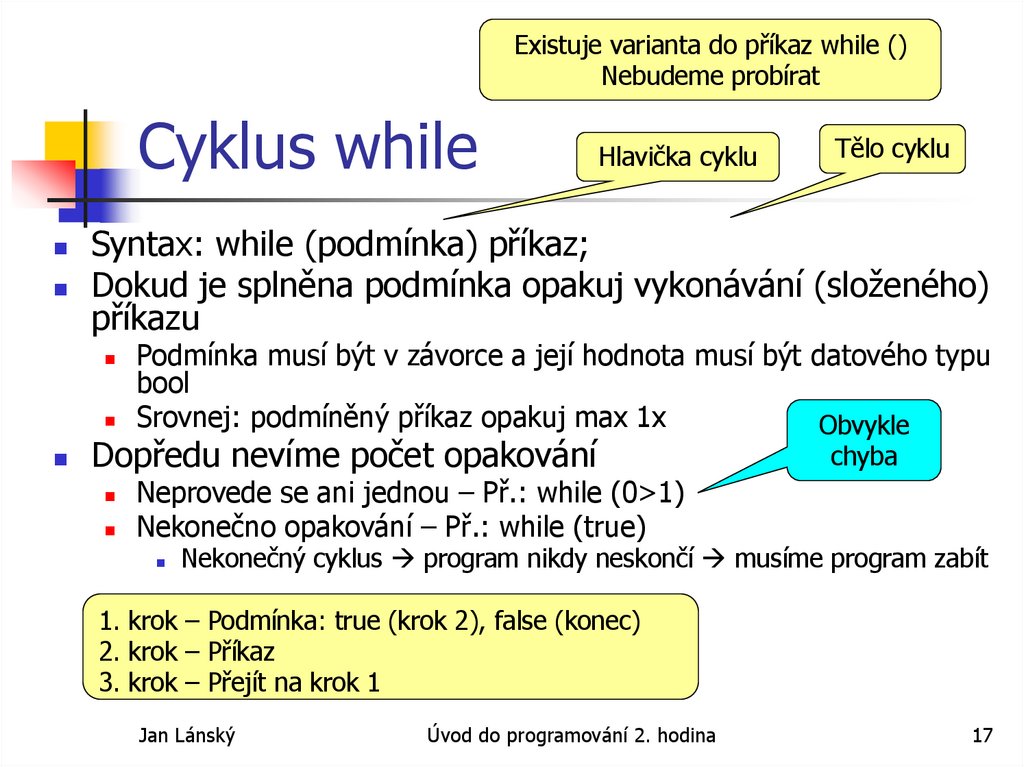 Existuje varianta do příkaz while ()
Nebudeme probírat

Cyklus while

Hlavička cyklu

Tělo cyklu

Syntax: while (podmínka) příkaz;

Dokud je splněna podmínka opakuj vykonávání (složeného) příkazu

Podmínka musí být v závorce a její hodnota musí být datového typu bool

Srovnej: podmíněný příkaz opakuj max 1x

Obvykle chyba

Dopředu nevíme počet opakování

Neprovede se ani jednou – Př.: while (0>1)

Nekonečno opakování – Př.: while (true)

Nekonečný cyklus → program nikdy neskončí → musíme program zabít

1. krok – Podmínka: true (krok 2), false (konec)
2. krok – Příkaz
3. krok – Přejít na krok 1

Jan Lánský

Úvod do programování 2. hodina

17